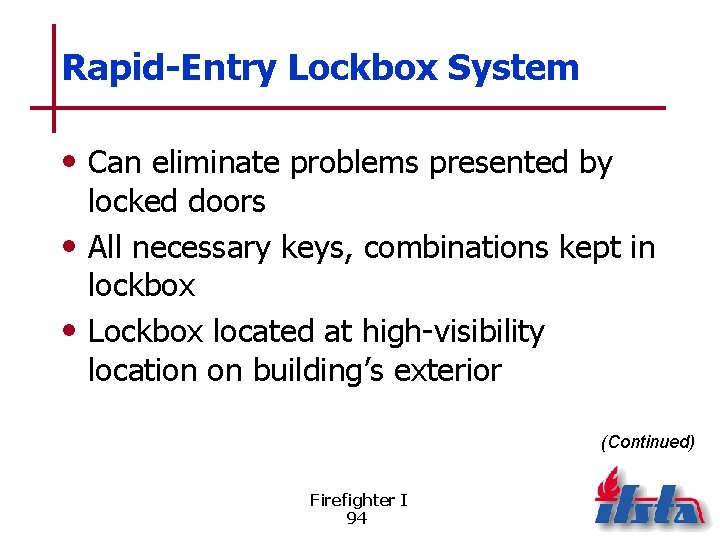 Rapid-Entry Lockbox System

• Can eliminate problems presented by locked doors

• All necessary keys, combinations kept in lockbox

• Lockbox located at high-visibility location on building's exterior

(Continued)

Firefighter I
94

ifsta